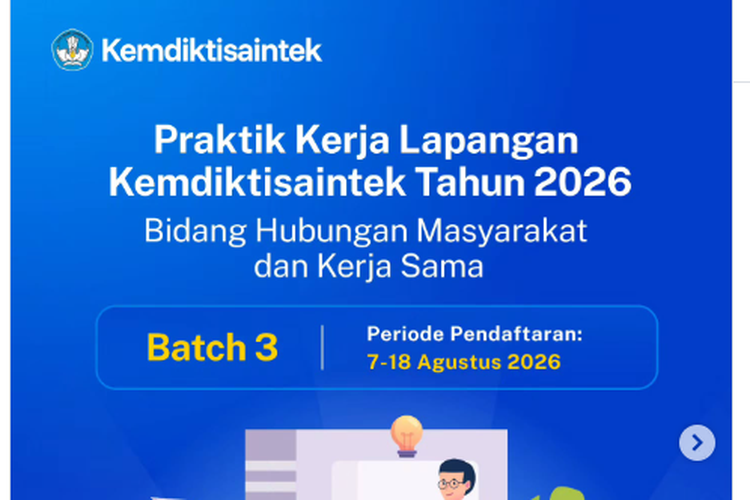 Kemdiktisaintek

Praktik Kerja Lapangan Kemdiktisaintek Tahun 2026

Bidang Hubungan Masyarakat dan Kerja Sama

Batch 3

Periode Pendaftaran:
7-18 Agustus 2026